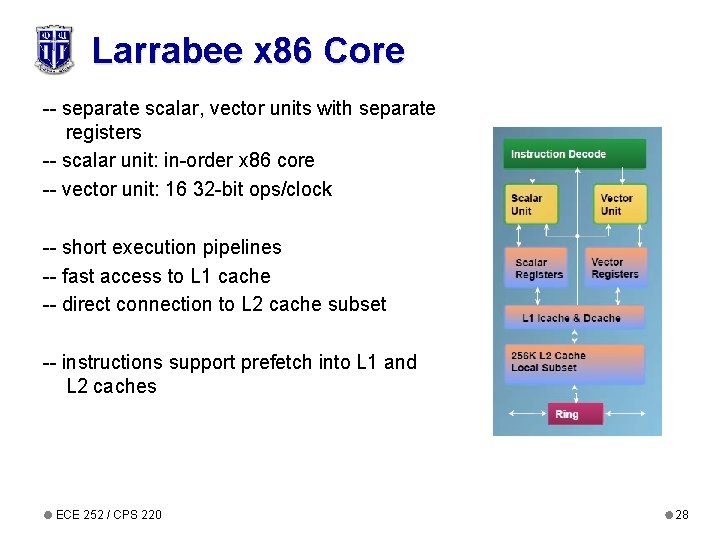 Larrabee x86 Core

-- separate scalar, vector units with separate registers

-- scalar unit: in-order x86 core

-- vector unit: 16 32-bit ops/clock

-- short execution pipelines

-- fast access to L1 cache

-- direct connection to L2 cache subset

-- instructions support prefetch into L1 and L2 caches

Instruction Decode

Scalar Unit

Vector Unit

Scalar Registers

Vector Registers

L1 Icache & Dcache

256K L2 Cache Local Subset

Ring

ECE 252 / CPS 220

28